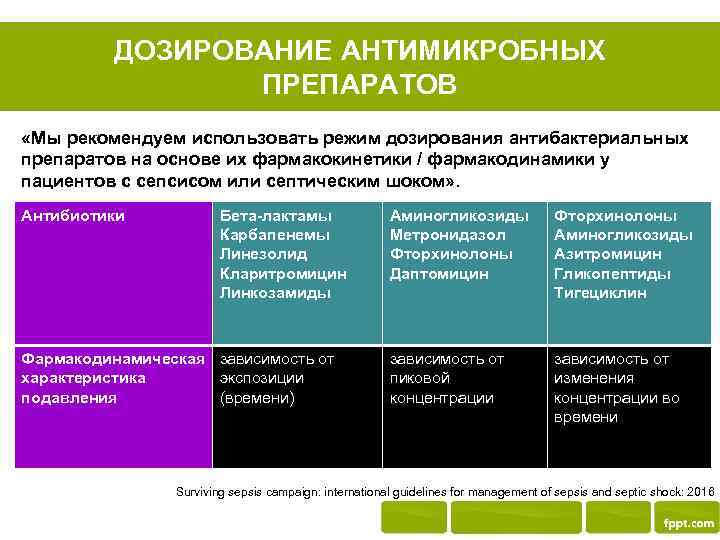 ДОЗИРОВАНИЕ АНТИМИКРОБНЫХ ПРЕПАРАТОВ

«Мы рекомендуем использовать режим дозирования антибактериальных препаратов на основе их фармакокинетики / фармакодинамики у пациентов с сепсисом или септическим шоком».

| Антибиотики | Бета-лактамы Карбапенемы Линезолид Кларитромицин Линкозамиды | Аминогликозиды Метронидазол Фторхинолоны Даптомицин | Фторхинолоны Аминогликозиды Азитромицин Гликопептиды Тигециклин |
|---|---|---|---|
| Фармакодинамическая характеристика подавления | зависимость от экспозиции (времени) | зависимость от пиковой концентрации | зависимость от изменения концентрации во времени |

Surviving sepsis campaign: international guidelines for management of sepsis and septic shock: 2016

fppt.com